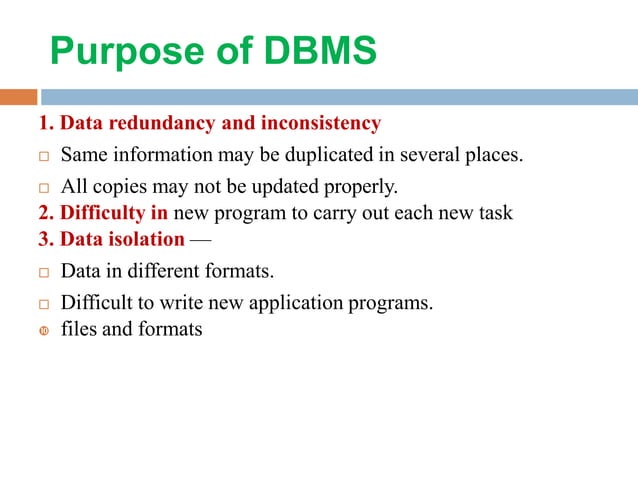 Purpose of DBMS

1. Data redundancy and inconsistency

□ Same information may be duplicated in several places.

□ All copies may not be updated properly.

2. Difficulty in new program to carry out each new task

3. Data isolation —

□ Data in different formats.

□ Difficult to write new application programs.

⑩ files and formats